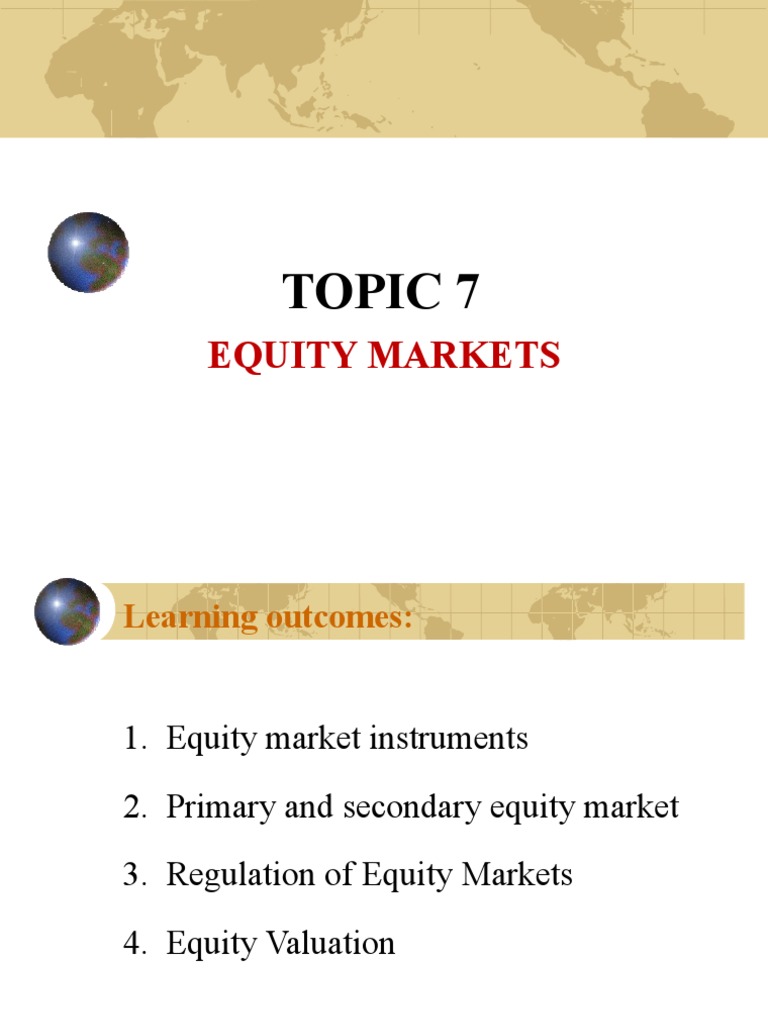 TOPIC 7
EQUITY MARKETS

Learning outcomes:

1. Equity market instruments
2. Primary and secondary equity market
3. Regulation of Equity Markets
4. Equity Valuation